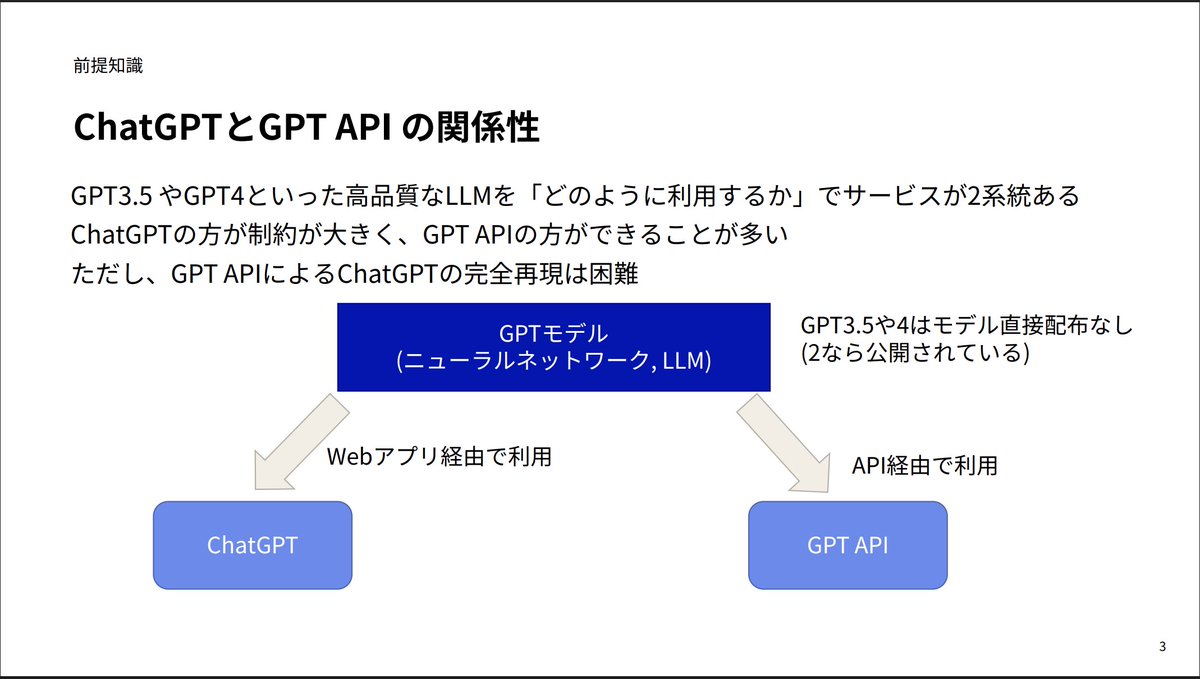 前提知識

ChatGPTとGPT API の関係性

GPT3.5 やGPT4といった高品質なLLMを「どのように利用するか」でサービスが2系統ある
ChatGPTの方が制約が大きく、GPT APIの方ができることが多い
ただし、GPT APIによるChatGPTの完全再現は困難

GPTモデル
(ニューラルネットワーク, LLM)

GPT3.5や4はモデル直接配布なし
(2なら公開されている)

Webアプリ経由で利用

API経由で利用

ChatGPT

GPT API

3